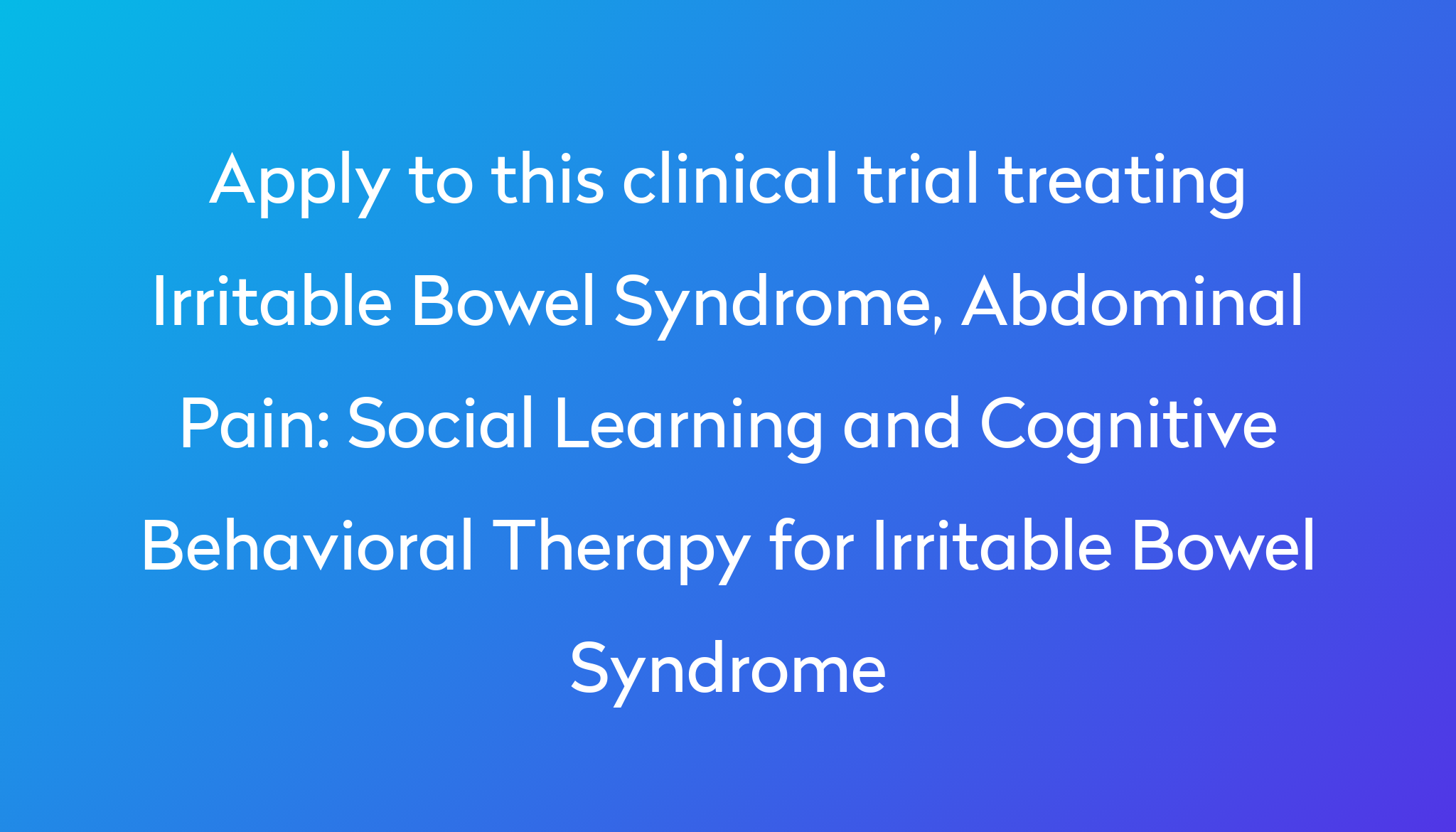 Apply to this clinical trial treating Irritable Bowel Syndrome, Abdominal Pain: Social Learning and Cognitive Behavioral Therapy for Irritable Bowel Syndrome